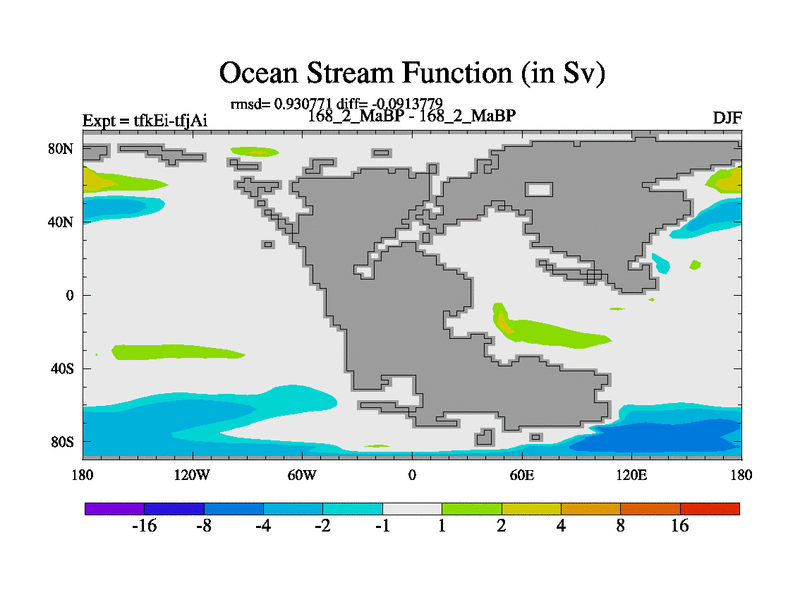 Ocean Stream Function (in Sv)

rmsd= 0.930771 diff= -0.0913779

Expt = tfkEi-tfjAi

168_2_MaBP - 168_2_MaBP

DJF

80N
40N
0
40S
80S

180
120W
60W
0
60E
120E
180

-16
-8
-4
-2
-1
1
2
4
8
16